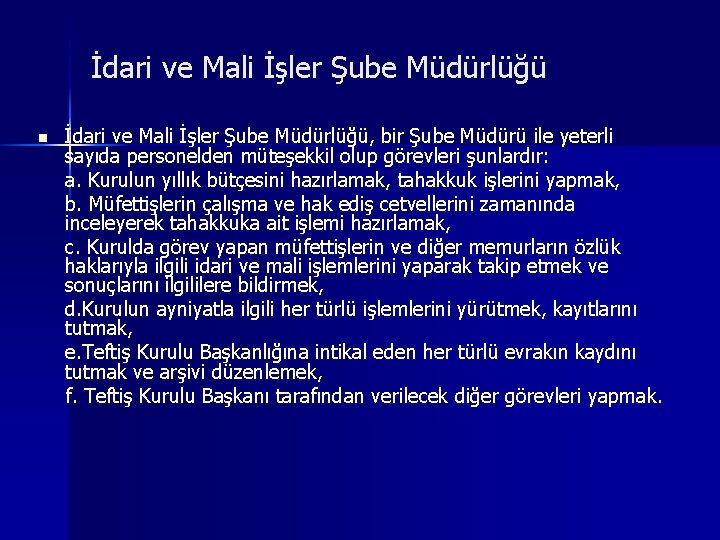 İdari ve Mali İşler Şube Müdürlüğü

İdari ve Mali İşler Şube Müdürlüğü, bir Şube Müdürü ile yeterli sayıda personelden müteşekkil olup görevleri şunlardır:

a. Kurulun yıllık bütçesini hazırlamak, tahakkuk işlerini yapmak,

b. Müfettişlerin çalışma ve hak ediş cetvellerini zamanında inceleyerek tahakkuka ait işlemi hazırlamak,

c. Kurulda görev yapan müfettişlerin ve diğer memurların özlük haklarıyla ilgili idari ve mali işlemlerini yaparak takip etmek ve sonuçlarını ilgililere bildirmek,

d.Kurulun ayniyatla ilgili her türlü işlemlerini yürütmek, kayıtlarını tutmak,

e.Teftiş Kurulu Başkanlığına intikal eden her türlü evrakın kaydını tutmak ve arşivi düzenlemek,

f. Teftiş Kurulu Başkanı tarafından verilecek diğer görevleri yapmak.